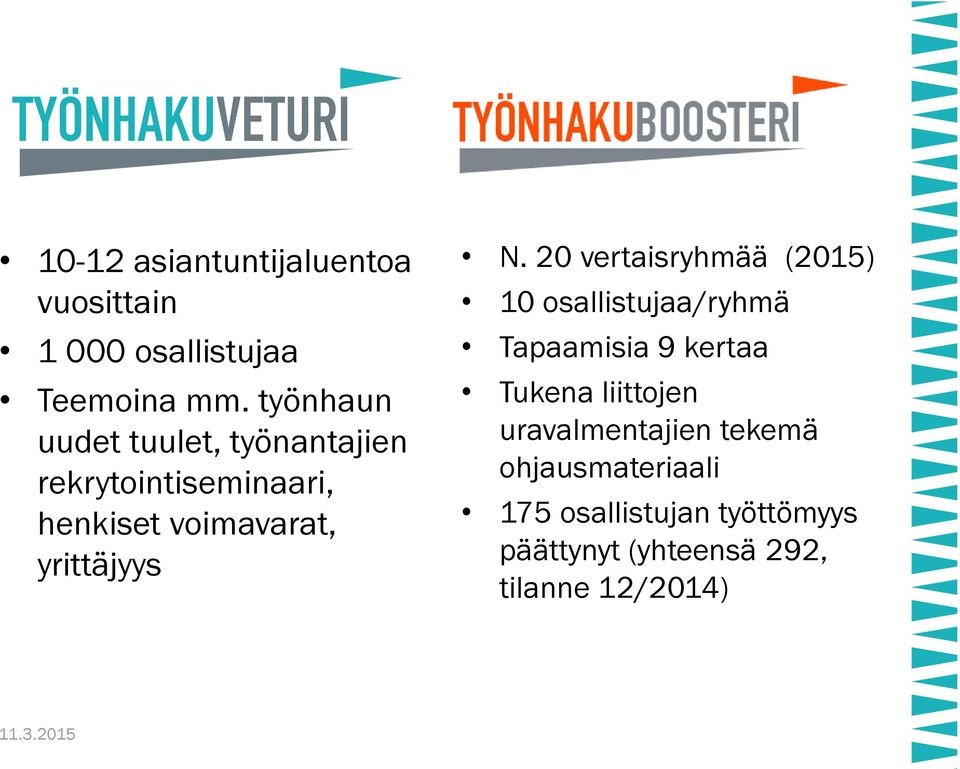 TYÖNHAKUVETURI

• 10-12 asiantuntijaluentoa vuosittain
• 1 000 osallistujaa
• Teemoina mm. työnhaun uudet tuulet, työnantajien rekrytointiseminaari, henkiset voimavarat, yrittäjyys

TYÖNHAKUBOOSTERI

• N. 20 vertaisryhmää (2015)
• 10 osallistujaa/ryhmä
• Tapaamisia 9 kertaa
• Tukena liittojen uravalmentajien tekemä ohjausmateriaali
• 175 osallistujan työttömyys päättynyt (yhteensä 292, tilanne 12/2014)

11.3.2015